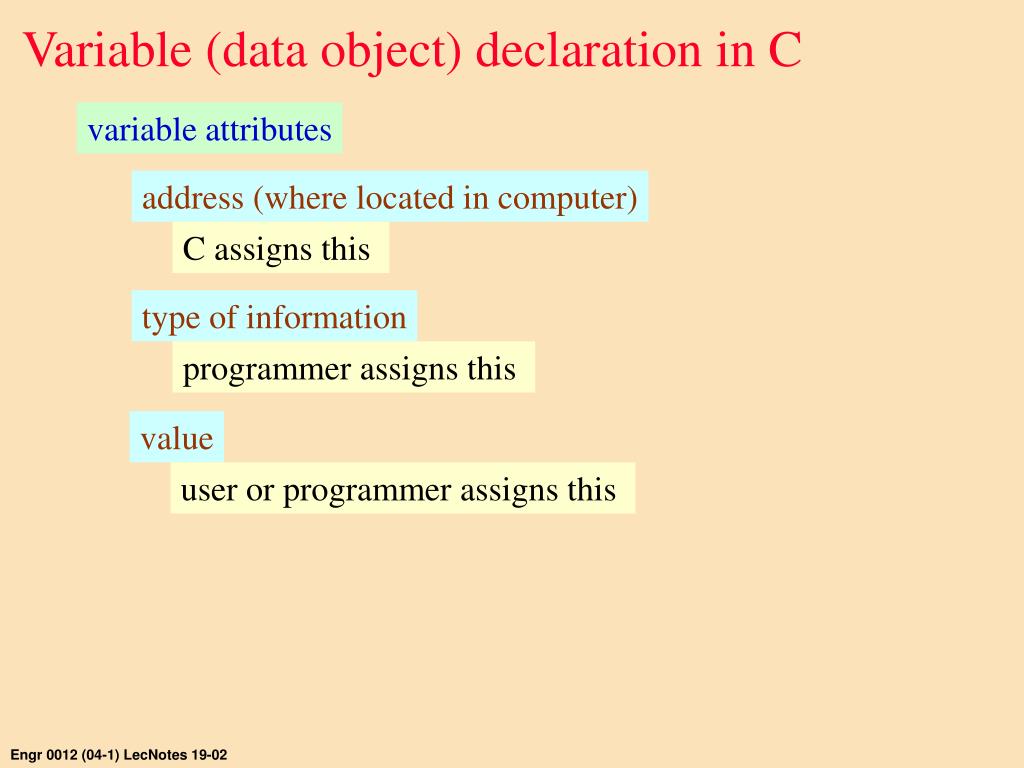 Variable (data object) declaration in C

variable attributes

address (where located in computer)

C assigns this

type of information

programmer assigns this

value

user or programmer assigns this

Engr 0012 (04-1) LecNotes 19-02